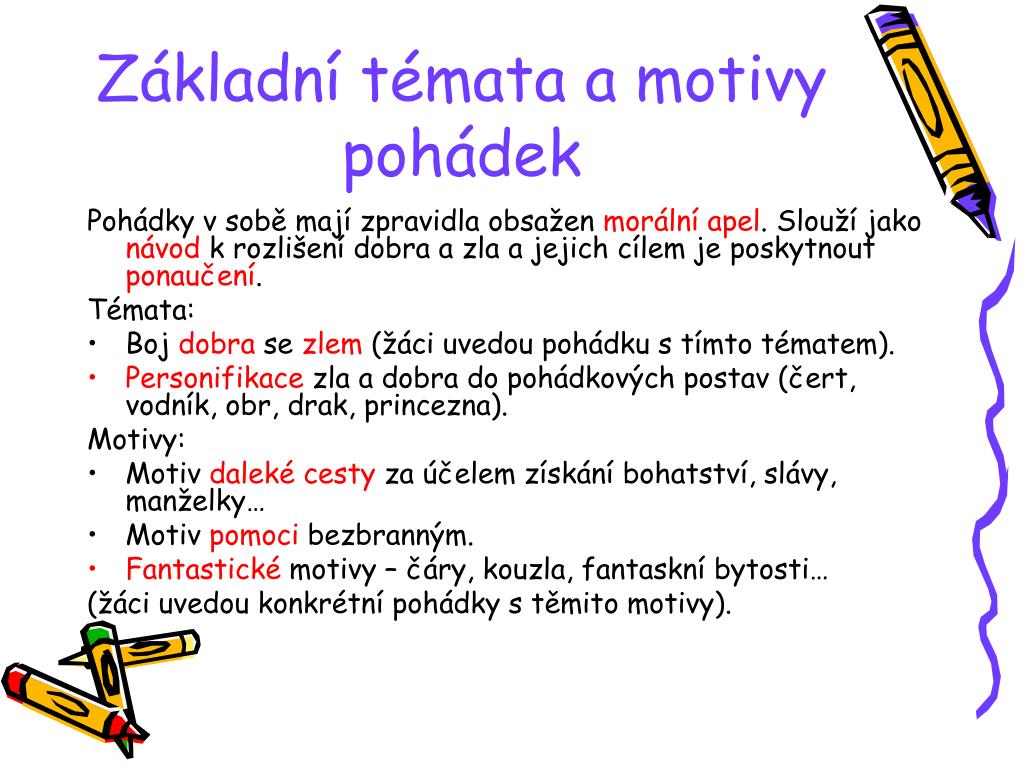 Základní témata a motivy pohádek

Pohádky v sobě mají zpravidla obsažen morální apel. Slouží jako návod k rozlišení dobra a zla a jejich cílem je poskytnout ponaučení.

Témata:
• Boj dobra se zlem (žáci uvedou pohádku s tímto tématem).
• Personifikace zla a dobra do pohádkových postav (čert, vodník, obr, drak, princezna).

Motivy:
• Motiv daleké cesty za účelem získání bohatství, slávy, manželky…
• Motiv pomoci bezbranným.
• Fantastické motivy – čáry, kouzla, fantaskní bytosti…

(žáci uvedou konkrétní pohádky s těmito motivy).